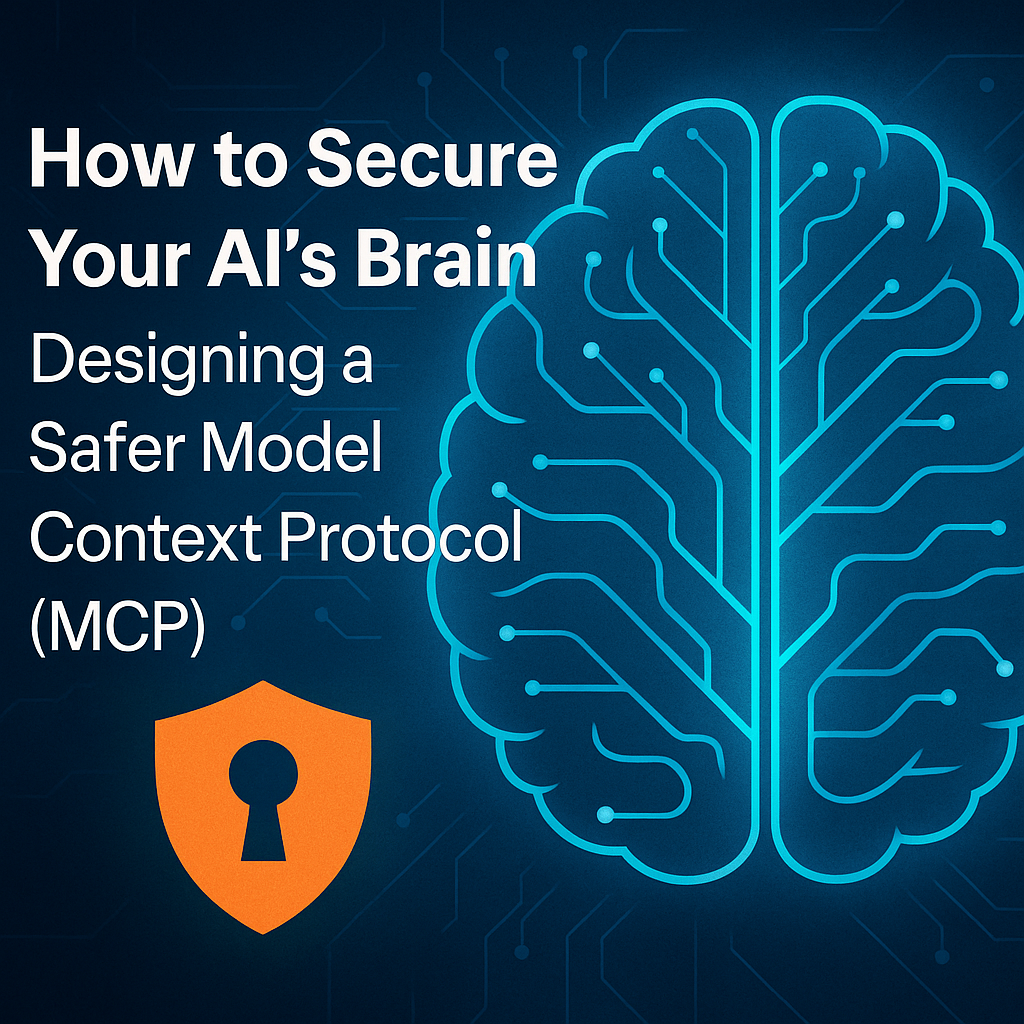 How to Secure Your AI's Brain

Designing a Safer Model Context Protocol (MCP)